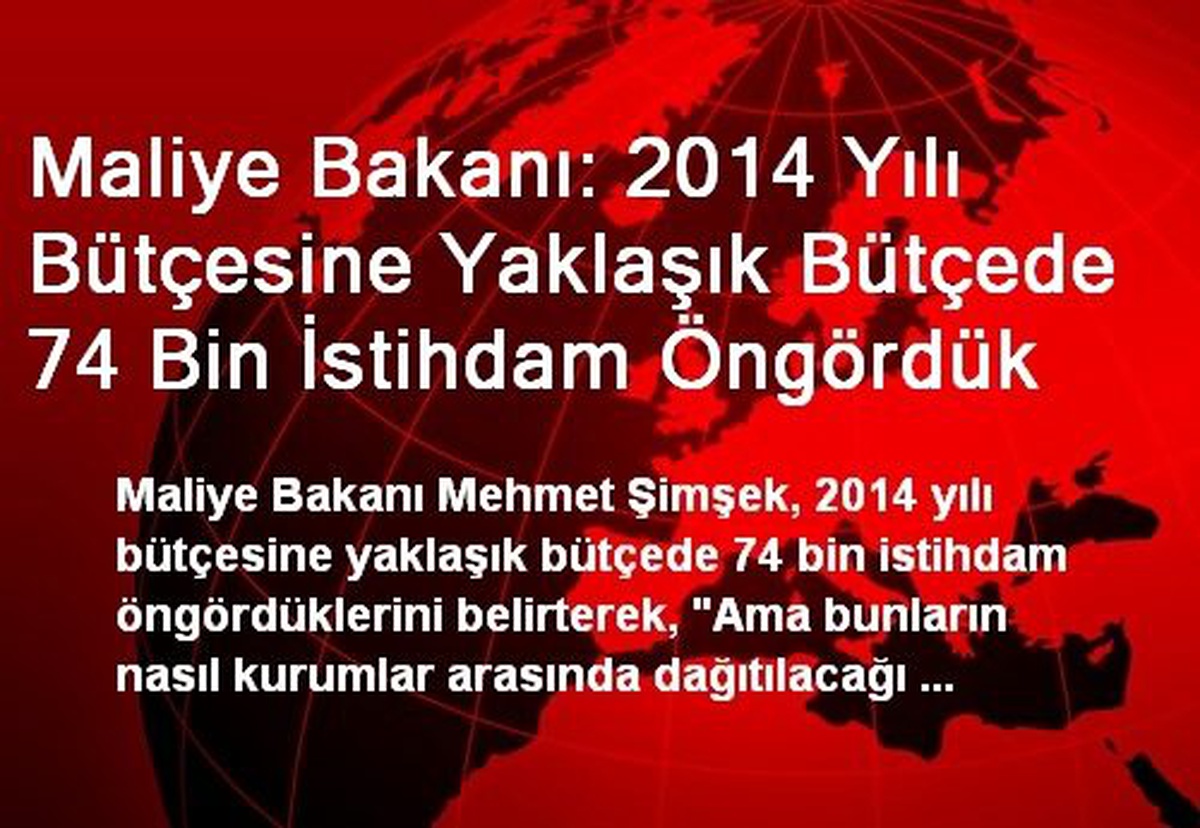 Maliye Bakanı: 2014 Yılı Bütçesine Yaklaşık Bütçede 74 Bin İstihdam Öngördük

Maliye Bakanı Mehmet Şimşek, 2014 yılı bütçesine yaklaşık bütçede 74 bin istihdam öngördüklerini belirterek, "Ama bunların nasıl kurumlar arasında dağıtılacağı ...